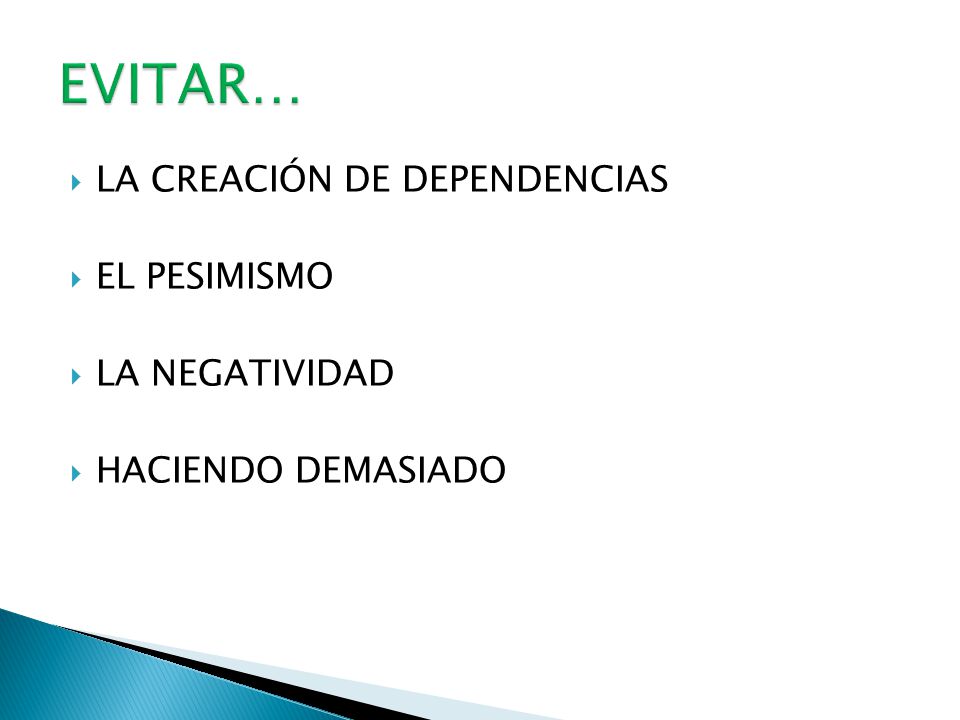 EVITAR…

LA CREACIÓN DE DEPENDENCIAS

EL PESIMISMO

LA NEGATIVIDAD

HACIENDO DEMASIADO